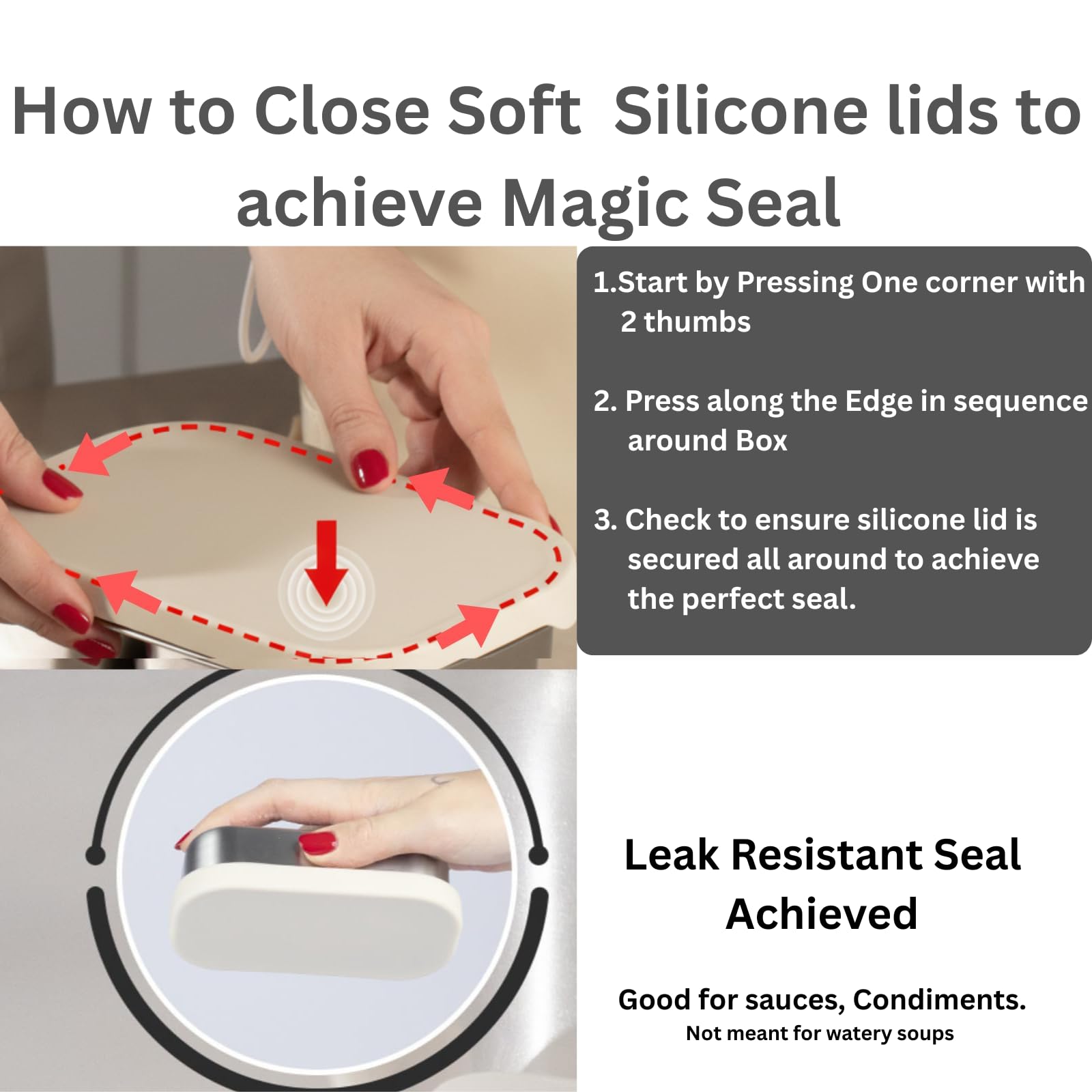 How to Close Soft  Silicone lids to achieve Magic Seal

1.Start by Pressing One corner with 2 thumbs

2. Press along the Edge in sequence around Box

3. Check to ensure silicone lid is secured all around to achieve the perfect seal.

Leak Resistant Seal Achieved

Good for sauces, Condiments.
Not meant for watery soups